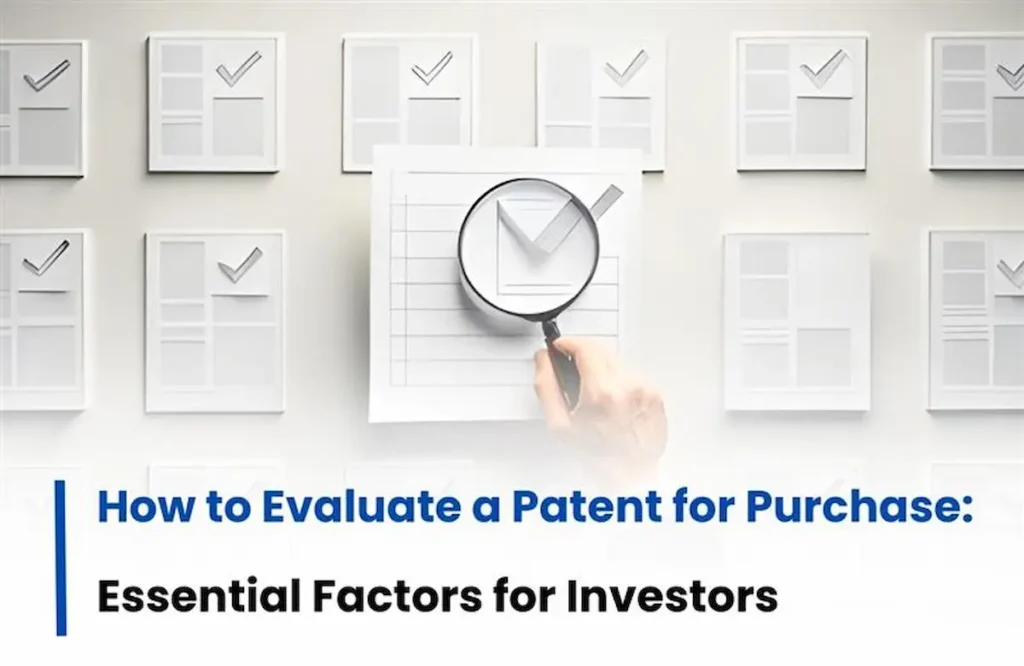 How to Evaluate a Patent for Purchase:

Essential Factors for Investors